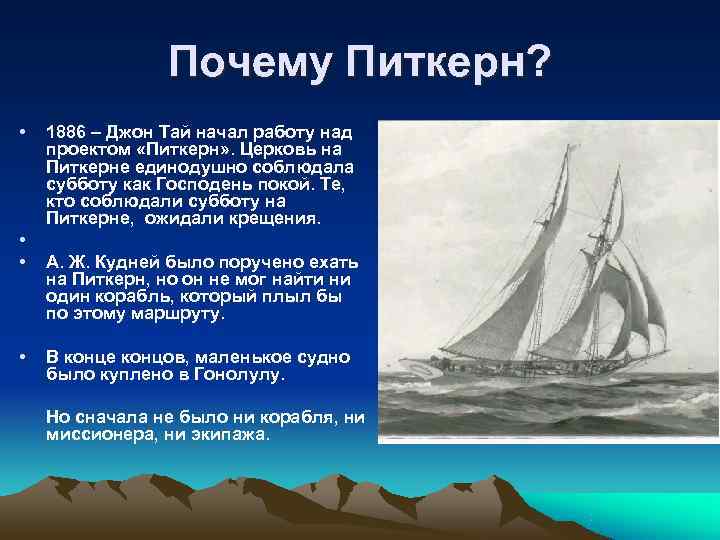 Почему Питкерн?

• 1886 – Джон Тай начал работу над проектом «Питкерн». Церковь на Питкерне единодушно соблюдала субботу как Господень покой. Те, кто соблюдали субботу на Питкерне, ожидали крещения.

•

• А. Ж. Кудней было поручено ехать на Питкерн, но он не мог найти ни один корабль, который плыл бы по этому маршруту.

• В конце концов, маленькое судно было куплено в Гонолулу.

Но сначала не было ни корабля, ни миссионера, ни экипажа.